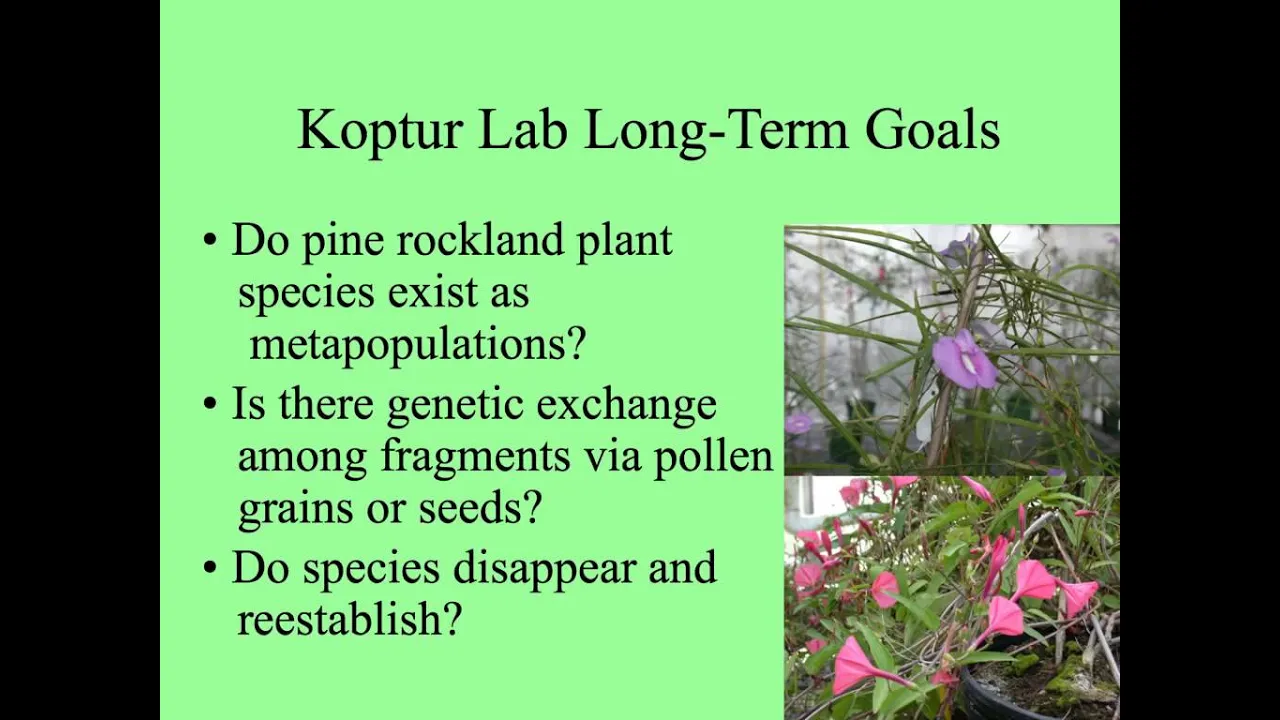 Koptur Lab Long-Term Goals

• Do pine rockland plant species exist as metapopulations?

• Is there genetic exchange among fragments via pollen grains or seeds?

• Do species disappear and reestablish?